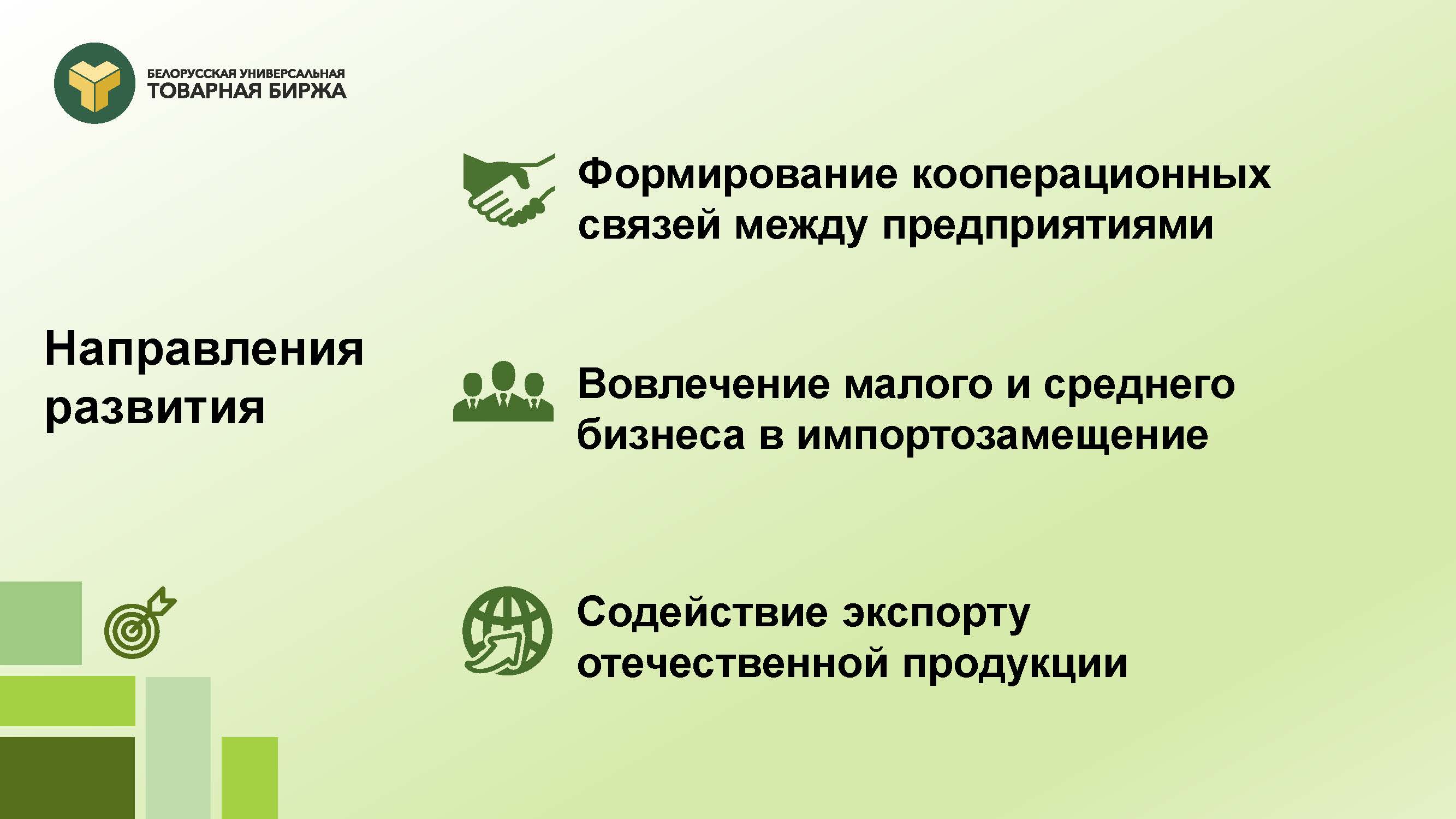 БЕЛОРУССКАЯ УНИВЕРСАЛЬНАЯ
ТОВАРНАЯ БИРЖА

Направления развития

Формирование кооперационных связей между предприятиями

Вовлечение малого и среднего бизнеса в импортозамещение

Содействие экспорту отечественной продукции